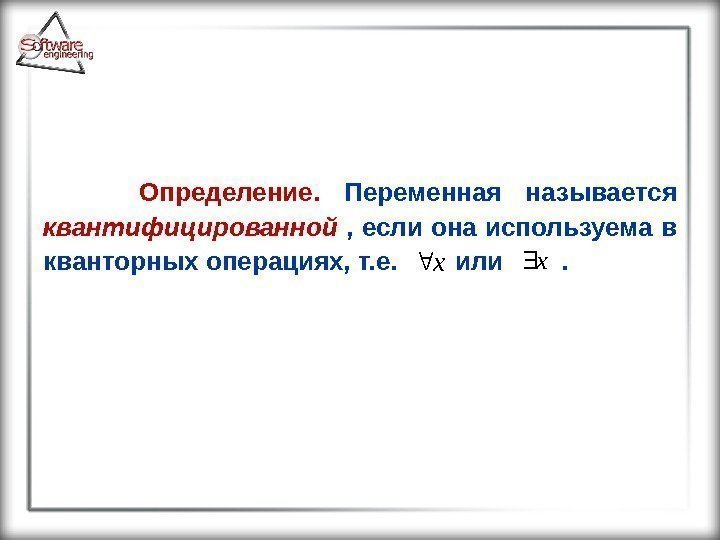 Software engineering

Определение. Переменная называется квантифицированной , если она используема в кванторных операциях, т.е. $\forall x$ или $\exists x$ .